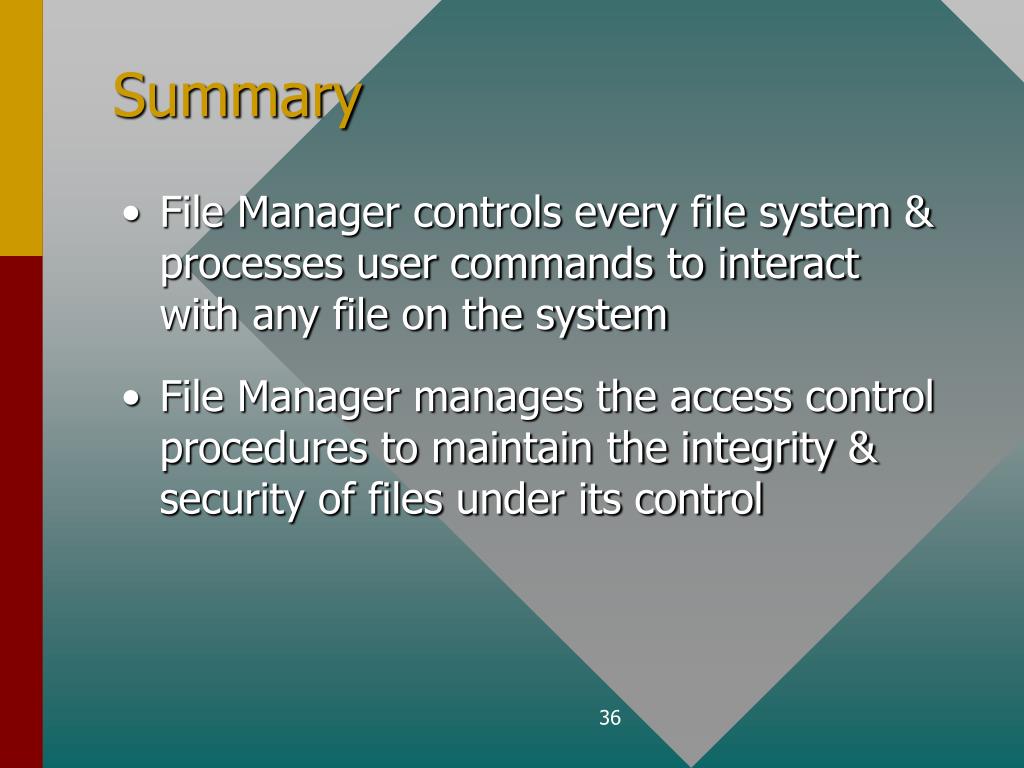 Summary

• File Manager controls every file system & processes user commands to interact with any file on the system

• File Manager manages the access control procedures to maintain the integrity & security of files under its control

36